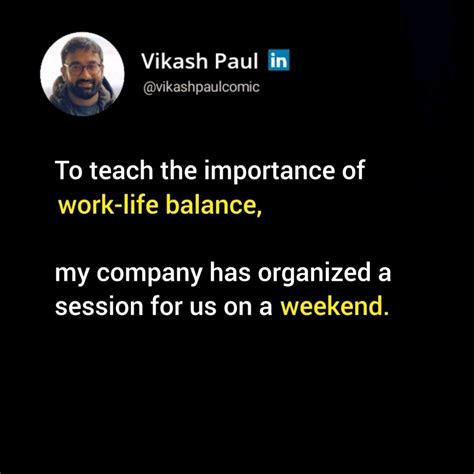 Vikash Paul in
@vikashpaulcomic

To teach the importance of work-life balance,

my company has organized a session for us on a weekend.